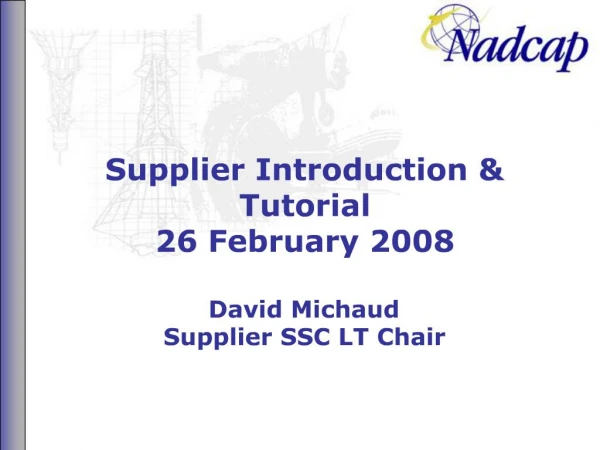 Nadcap

Supplier Introduction & Tutorial
26 February 2008

David Michaud
Supplier SSC LT Chair